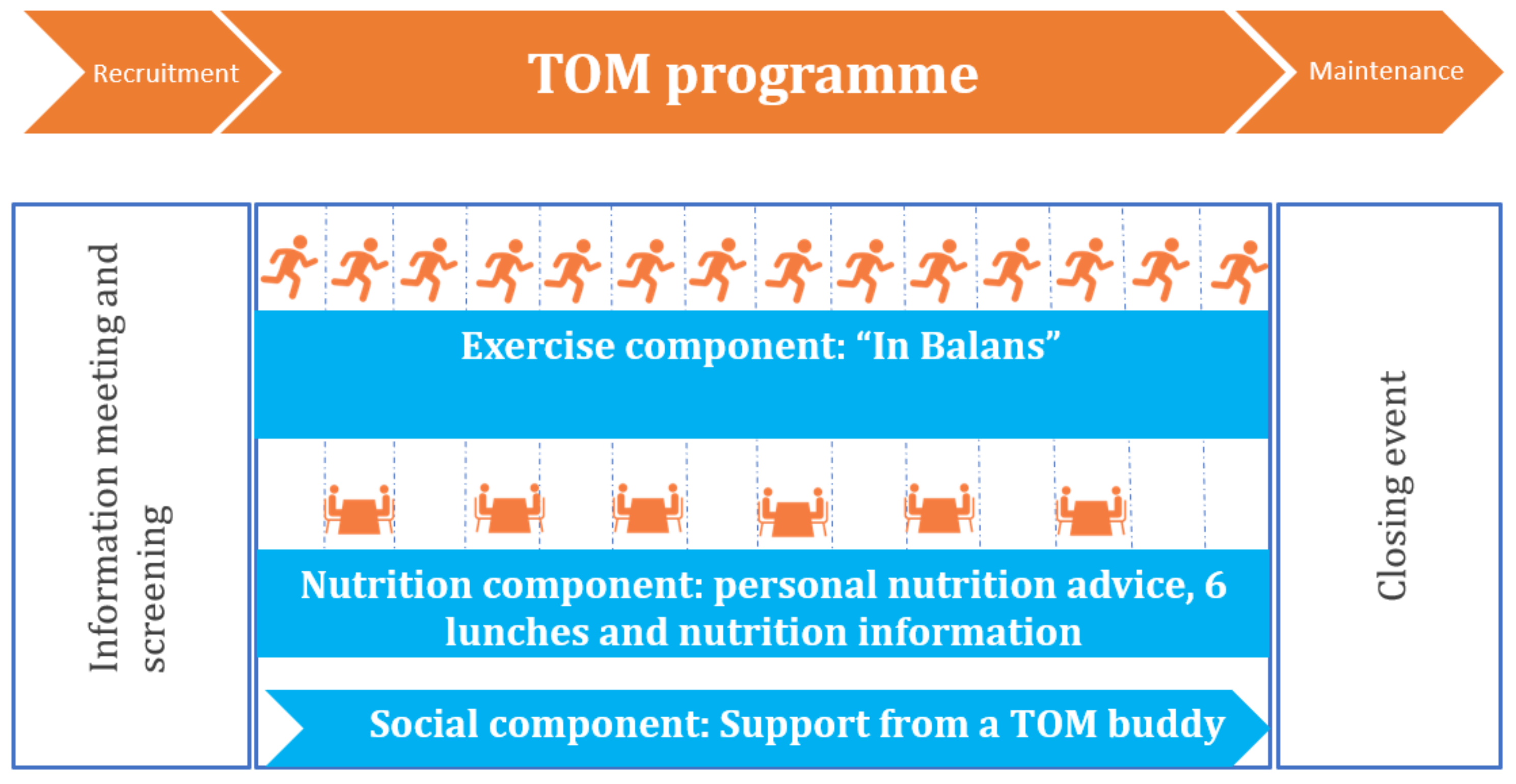 Recruitment

TOM programme

Maintenance

Information meeting and screening

Exercise component: “In Balans”

Nutrition component: personal nutrition advice, 6 lunches and nutrition information

Social component: Support from a TOM buddy

Closing event